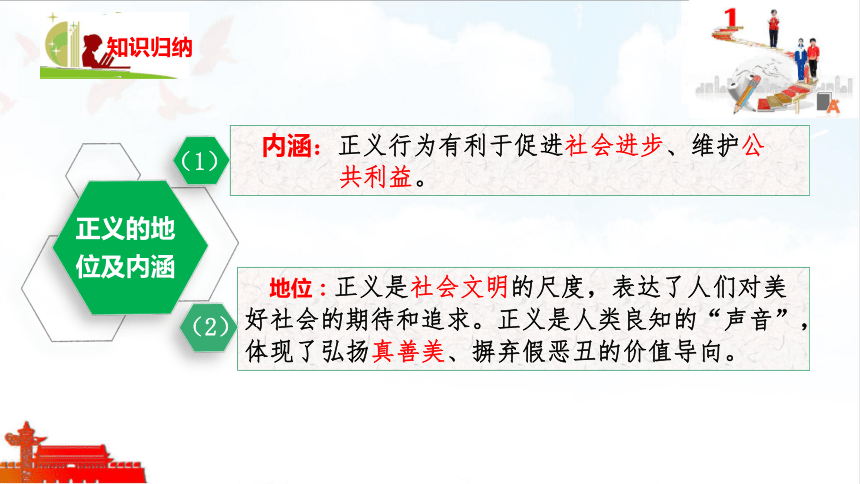 知识归纳

1

正义的地位及内涵

（1）

内涵：正义行为有利于促进社会进步、维护公共利益。

（2）

地位：正义是社会文明的尺度，表达了人们对美好社会的期待和追求。正义是人类良知的“声音”，体现了弘扬真善美、摒弃假恶丑的价值导向。